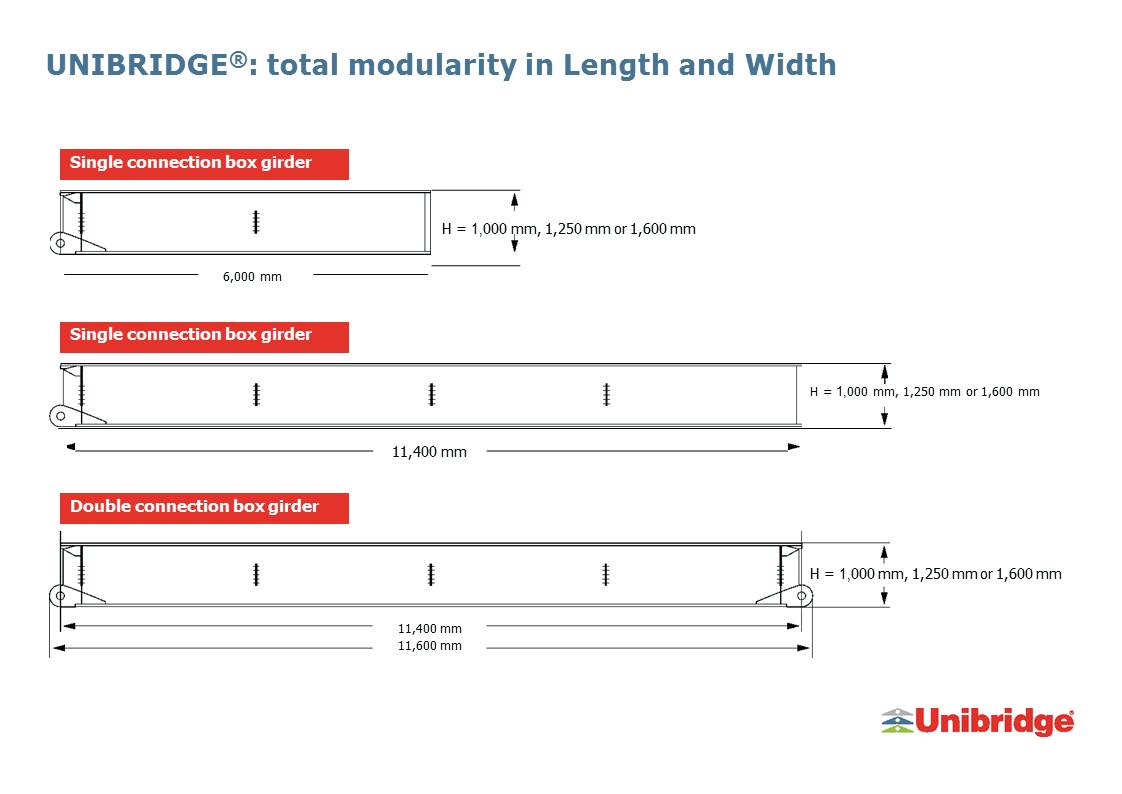 UNIBRIDGE®: total modularity in Length and Width

Single connection box girder

H = 1,000 mm, 1,250 mm or 1,600 mm

6,000 mm

Single connection box girder

H = 1,000 mm, 1,250 mm or 1,600 mm

11,400 mm

Double connection box girder

H = 1,000 mm, 1,250 mm or 1,600 mm

11,400 mm

11,600 mm

Unibridge®